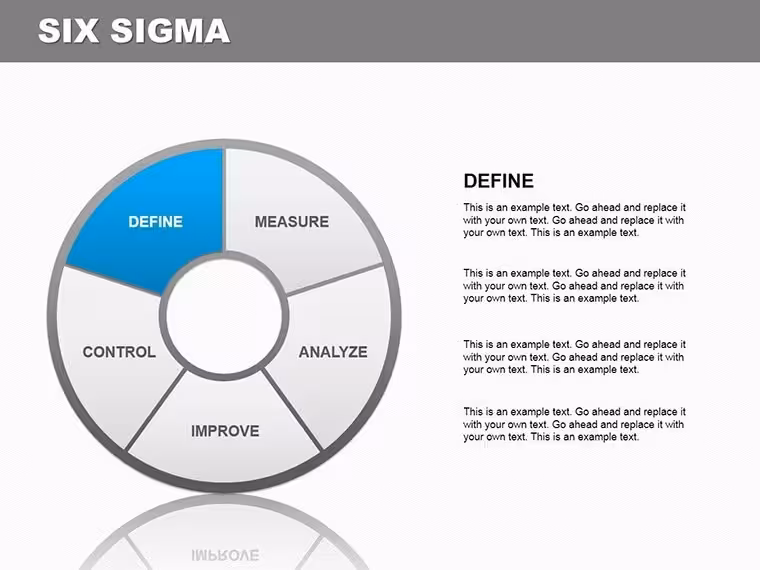 SIX SIGMA

DEFINE

MEASURE

ANALYZE

IMPROVE

CONTROL

DEFINE

This is an example text. Go ahead and replace it with your own text. Go ahead and replace it with your own text. This is an example text.

This is an example text. Go ahead and replace it with your own text. Go ahead and replace it with your own text. This is an example text.

This is an example text. Go ahead and replace it with your own text. Go ahead and replace it with your own text. This is an example text.

This is an example text. Go ahead and replace it with your own text. Go ahead and replace it with your own text. This is an example text.